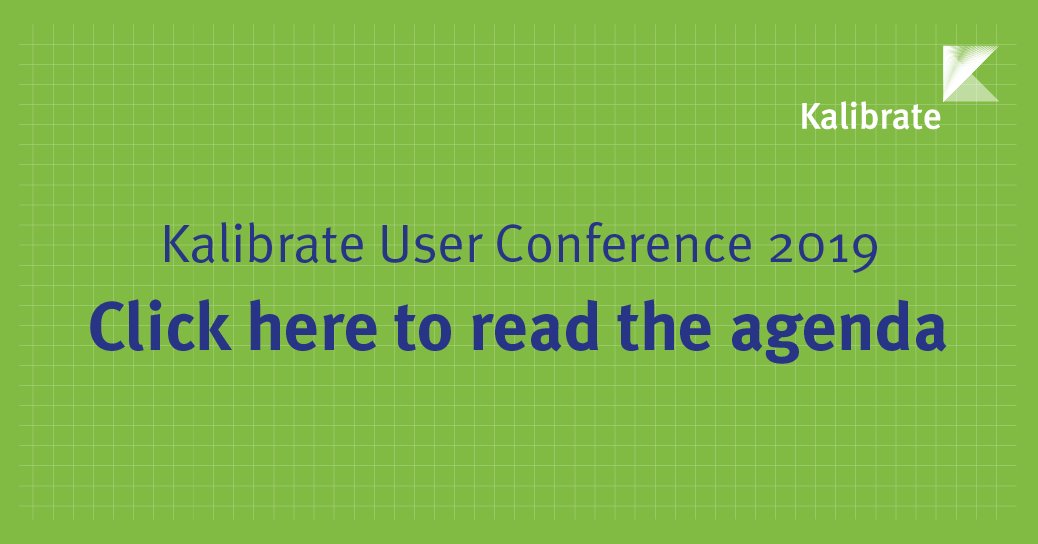 Kalibrate

Kalibrate User Conference 2019
Click here to read the agenda